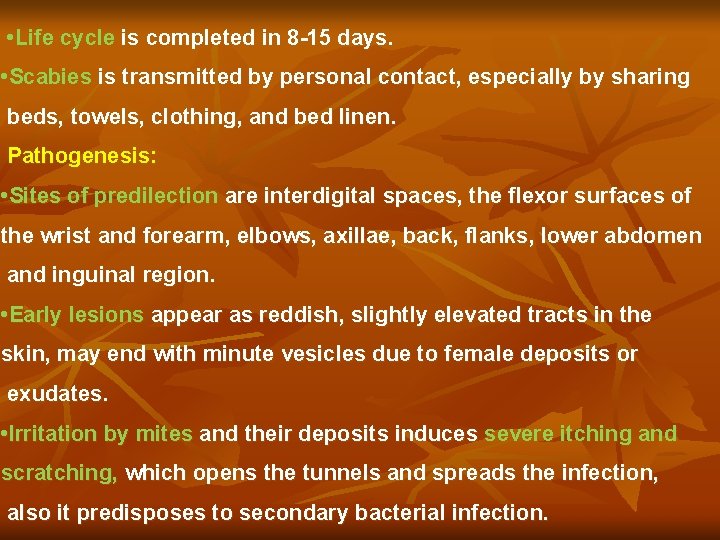 •Life cycle is completed in 8-15 days.

•Scabies is transmitted by personal contact, especially by sharing beds, towels, clothing, and bed linen.

Pathogenesis:

•Sites of predilection are interdigital spaces, the flexor surfaces of the wrist and forearm, elbows, axillae, back, flanks, lower abdomen and inguinal region.

•Early lesions appear as reddish, slightly elevated tracts in the skin, may end with minute vesicles due to female deposits or exudates.

•Irritation by mites and their deposits induces severe itching and scratching, which opens the tunnels and spreads the infection, also it predisposes to secondary bacterial infection.